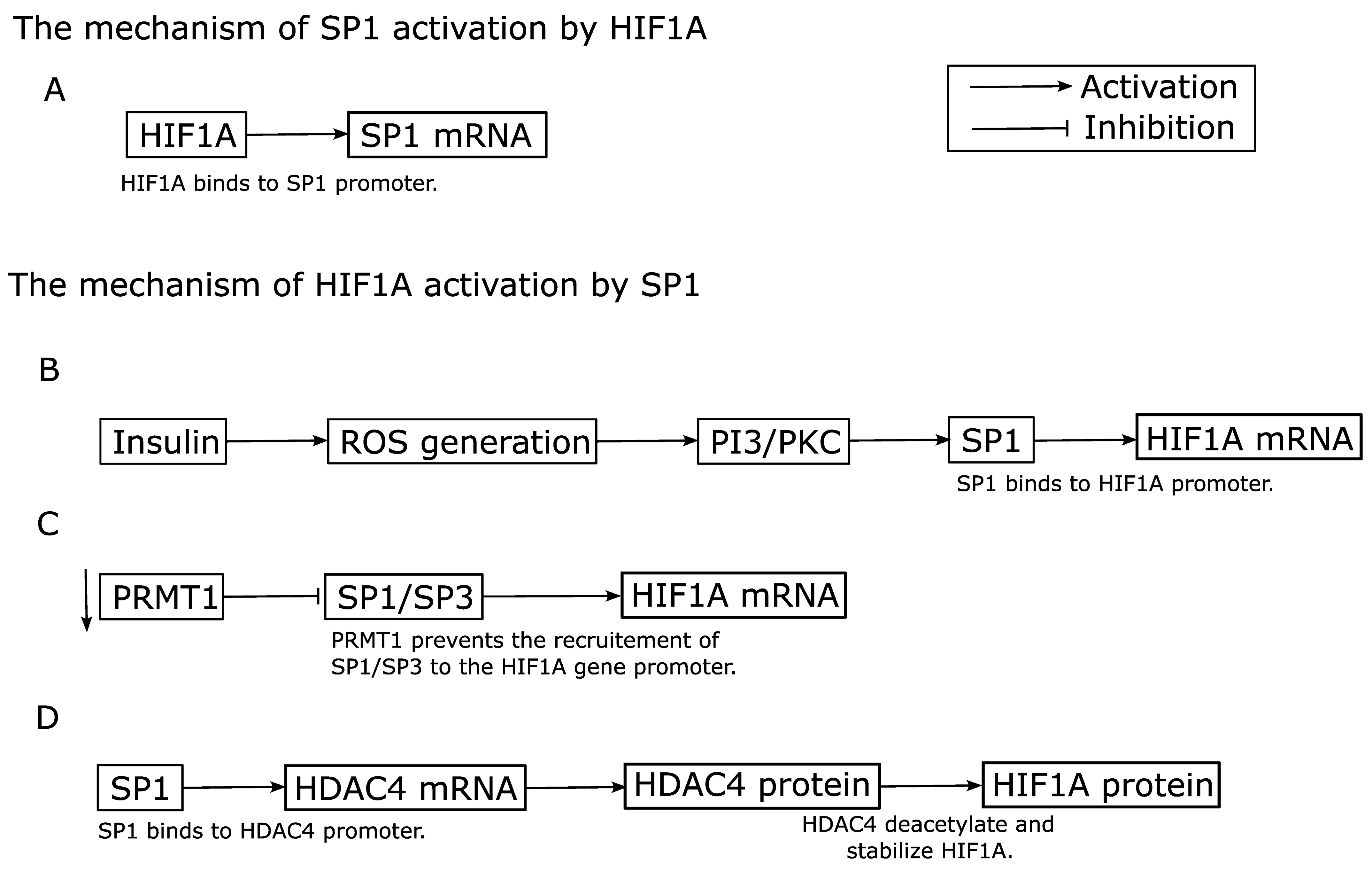 The mechanism of SP1 activation by HIF1A

A

Activation
Inhibition

HIF1A
SP1 mRNA
HIF1A binds to SP1 promoter.

The mechanism of HIF1A activation by SP1

B

Insulin
ROS generation
PI3/PKC
SP1
HIF1A mRNA
SP1 binds to HIF1A promoter.

C

PRMT1
SP1/SP3
HIF1A mRNA
PRMT1 prevents the recruitement of SP1/SP3 to the HIF1A gene promoter.

D

SP1
HDAC4 mRNA
HDAC4 protein
HIF1A protein
SP1 binds to HDAC4 promoter.
HDAC4 deacetylate and stabilize HIF1A.